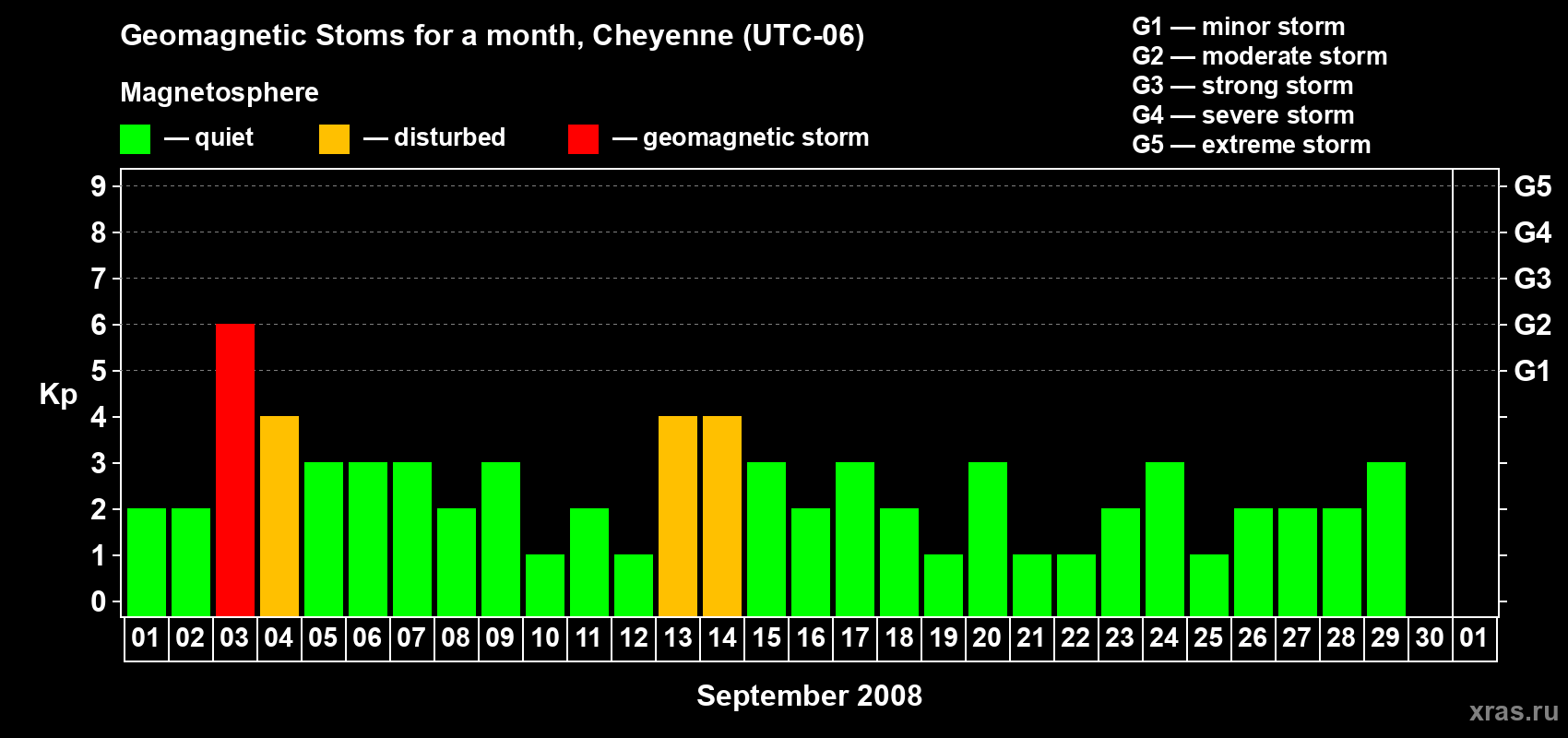 Geomagnetic Stoms for a month, Cheyenne (UTC-06)

Magnetosphere

— quiet — disturbed — geomagnetic storm

G1 — minor storm
G2 — moderate storm
G3 — strong storm
G4 — severe storm
G5 — extreme storm

Kp

9 8 7 6 5 4 3 2 1 0

G5 G4 G3 G2 G1

01 02 03 04 05 06 07 08 09 10 11 12 13 14 15 16 17 18 19 20 21 22 23 24 25 26 27 28 29 30 01

September 2008

xras.ru